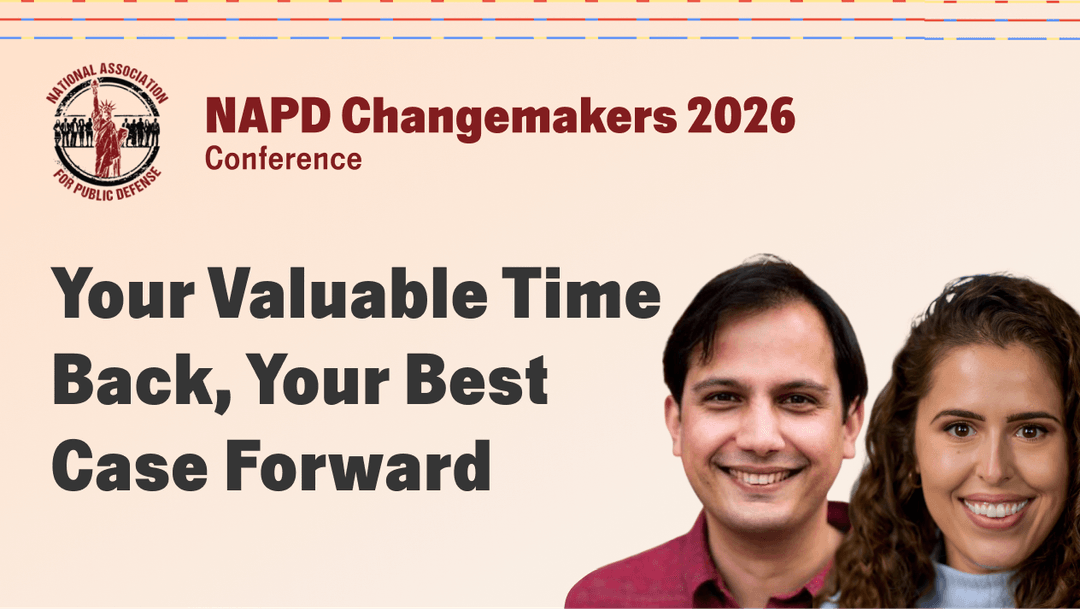 NATIONAL ASSOCIATION FOR PUBLIC DEFENSE

NAPD Changemakers 2026
Conference

Your Valuable Time Back, Your Best Case Forward